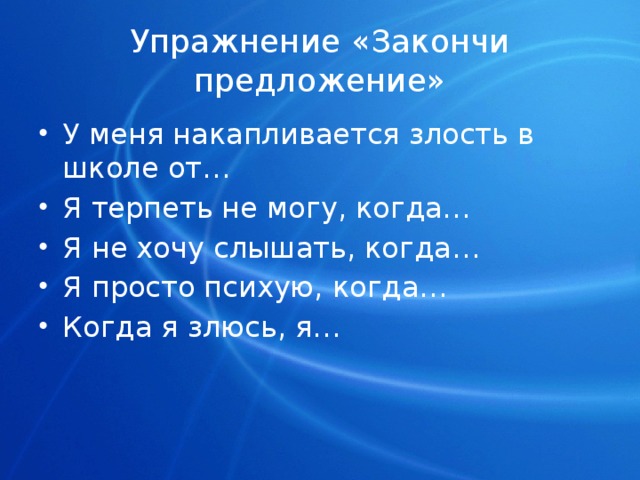 Упражнение «Закончи предложение»

• У меня накапливается злость в школе от…
• Я терпеть не могу, когда…
• Я не хочу слышать, когда…
• Я просто психую, когда…
• Когда я злюсь, я…